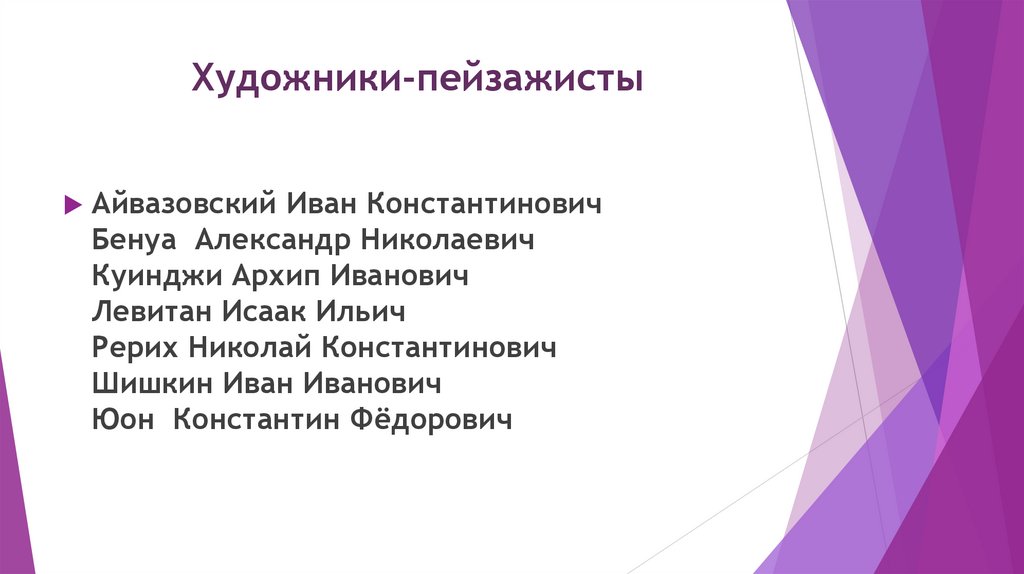 Художники-пейзажисты

Айвазовский Иван Константинович
Бенуа Александр Николаевич
Куинджи Архип Иванович
Левитан Исаак Ильич
Рерих Николай Константинович
Шишкин Иван Иванович
Юон Константин Фёдорович